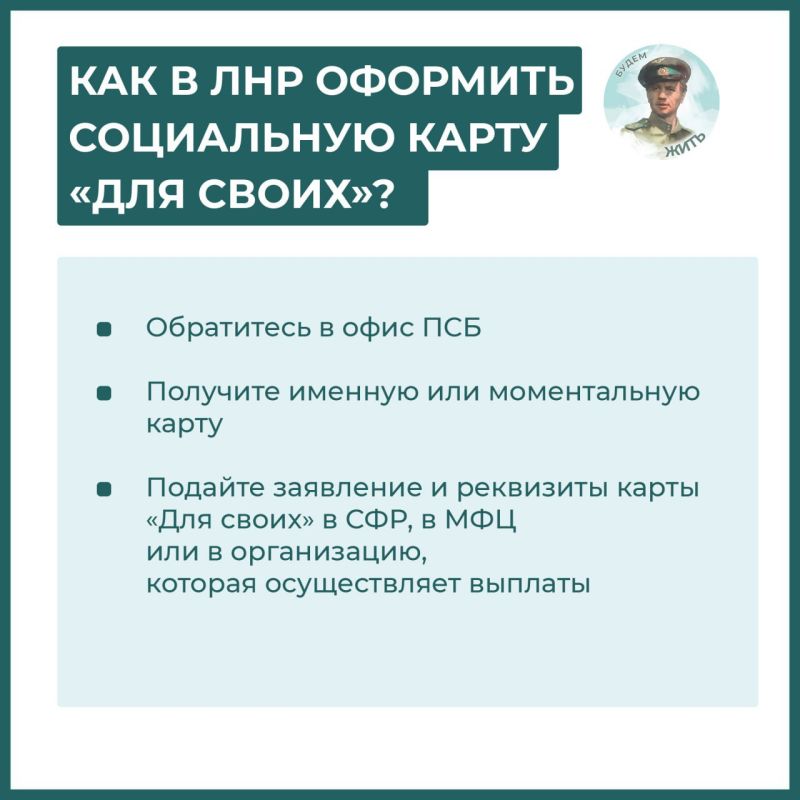 КАК В ЛНР ОФОРМИТЬ СОЦИАЛЬНУЮ КАРТУ «ДЛЯ СВОИХ»?

БУДЕМ ЖИТЬ

Обратитесь в офис ПСБ

Получите именную или моментальную карту

Подайте заявление и реквизиты карты «Для своих» в СФР, в МФЦ или в организацию, которая осуществляет выплаты